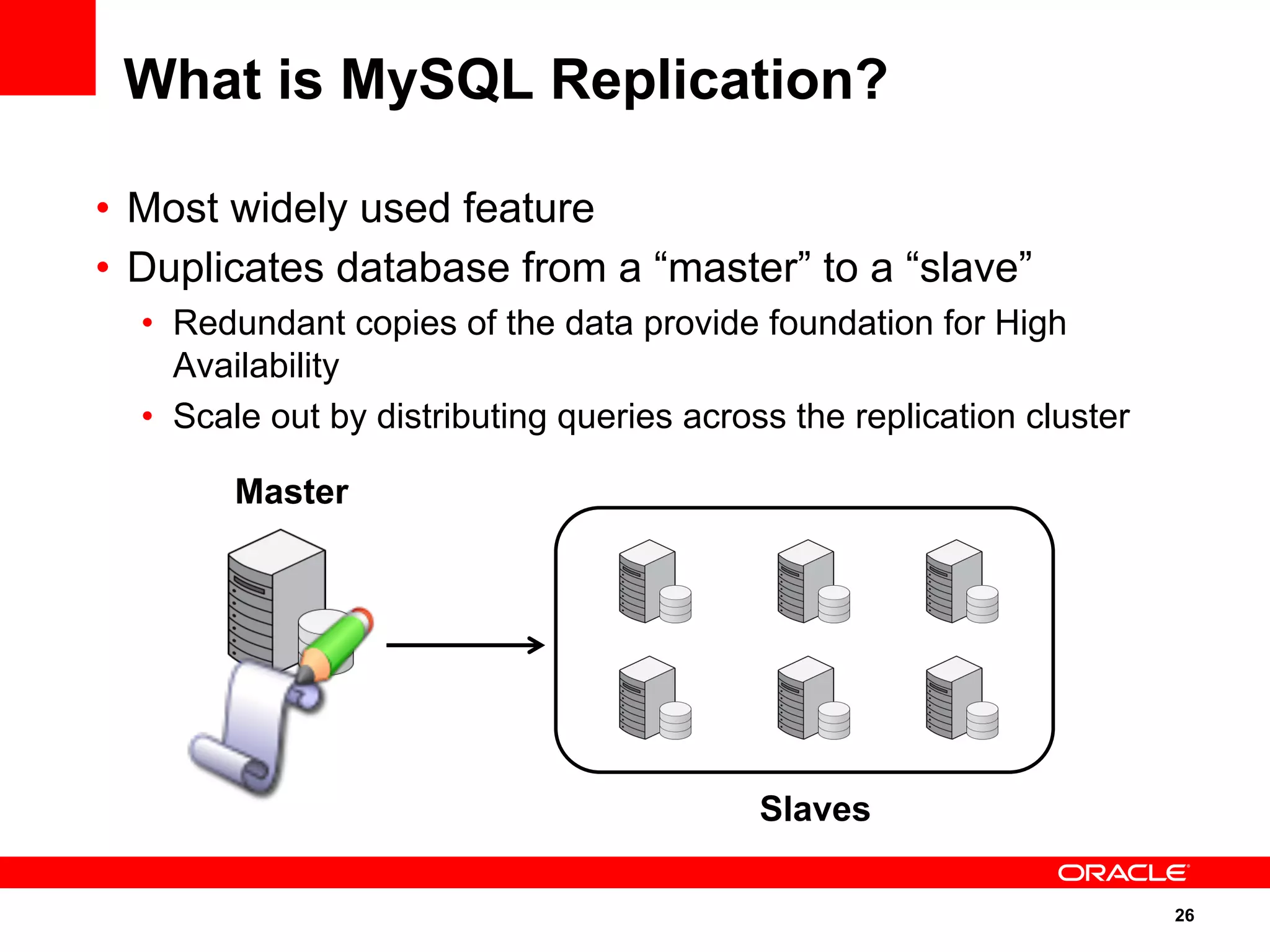 What is MySQL Replication?

• Most widely used feature
• Duplicates database from a “master” to a “slave”
  • Redundant copies of the data provide foundation for High Availability
  • Scale out by distributing queries across the replication cluster

Master

Slaves

ORACLE

26